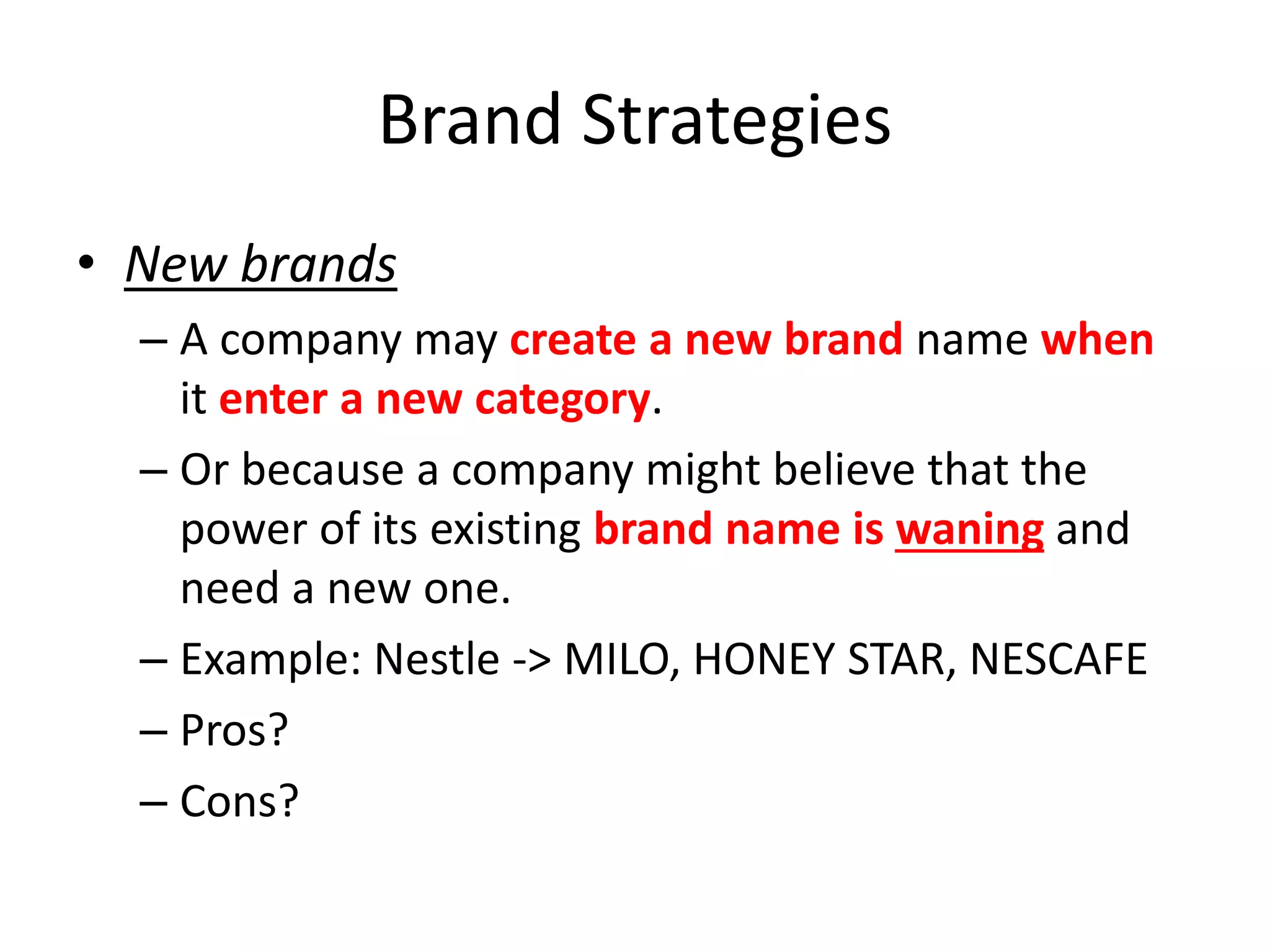 Brand Strategies

• New brands

– A company may create a new brand name when it enter a new category.

– Or because a company might believe that the power of its existing brand name is waning and need a new one.

– Example: Nestle -> MILO, HONEY STAR, NESCAFE

– Pros?

– Cons?